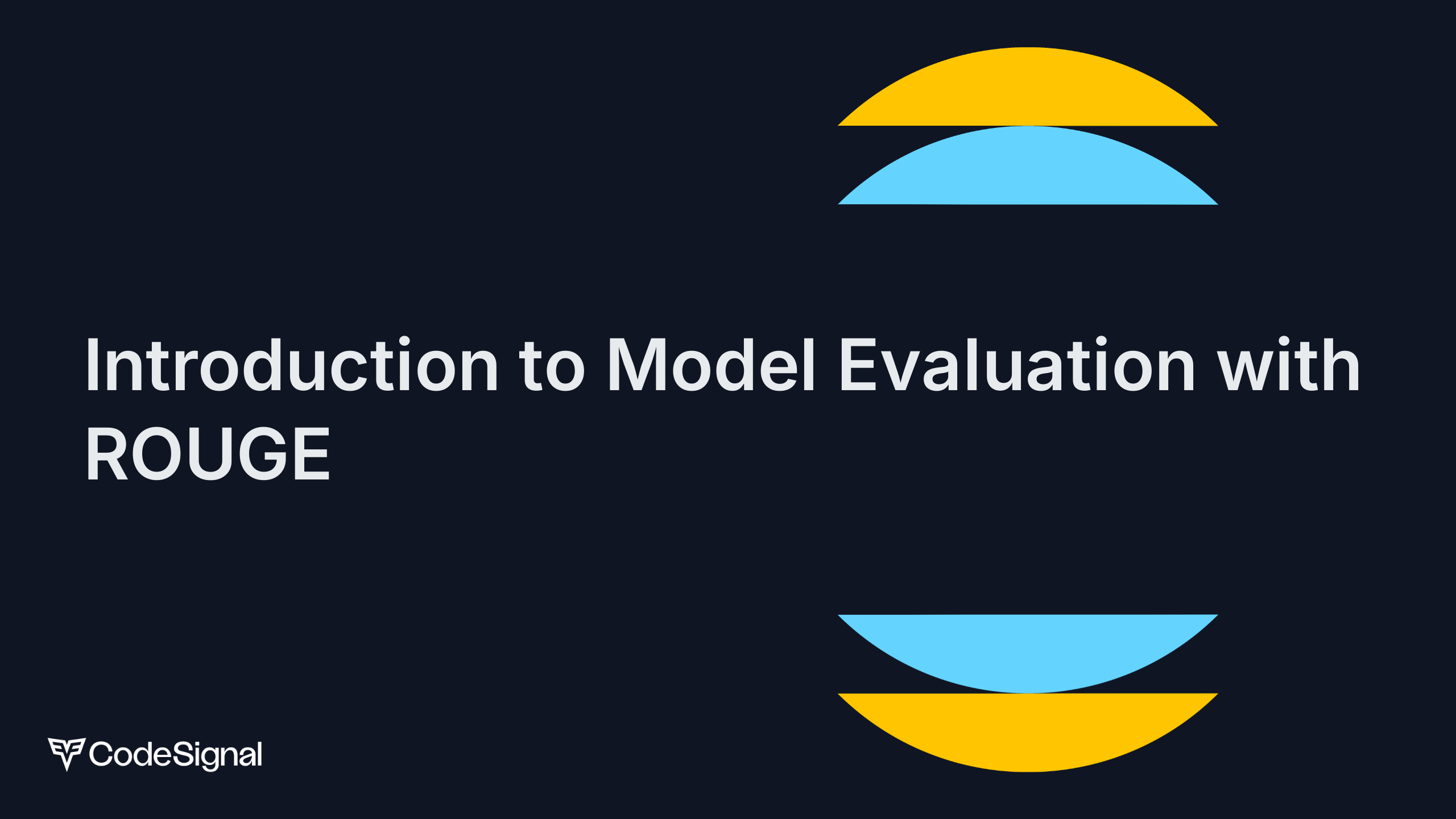 Introduction to Model Evaluation with ROUGE

CodeSignal